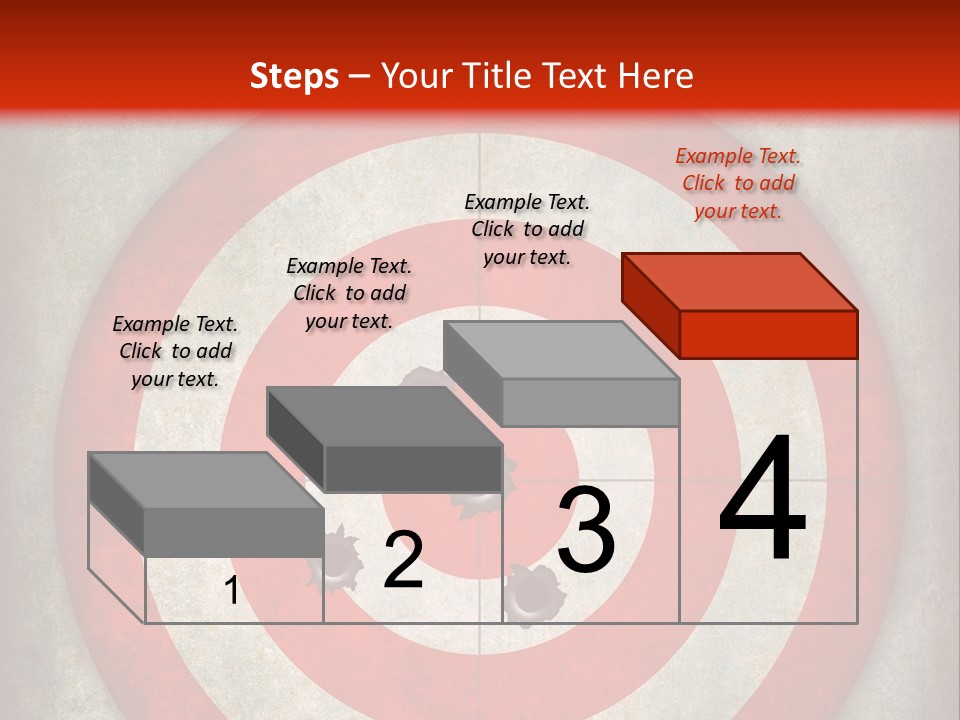 Steps – Your Title Text Here

Example Text. Click to add your text.

Example Text. Click to add your text.

Example Text. Click to add your text.

Example Text. Click to add your text.

1

2

3

4